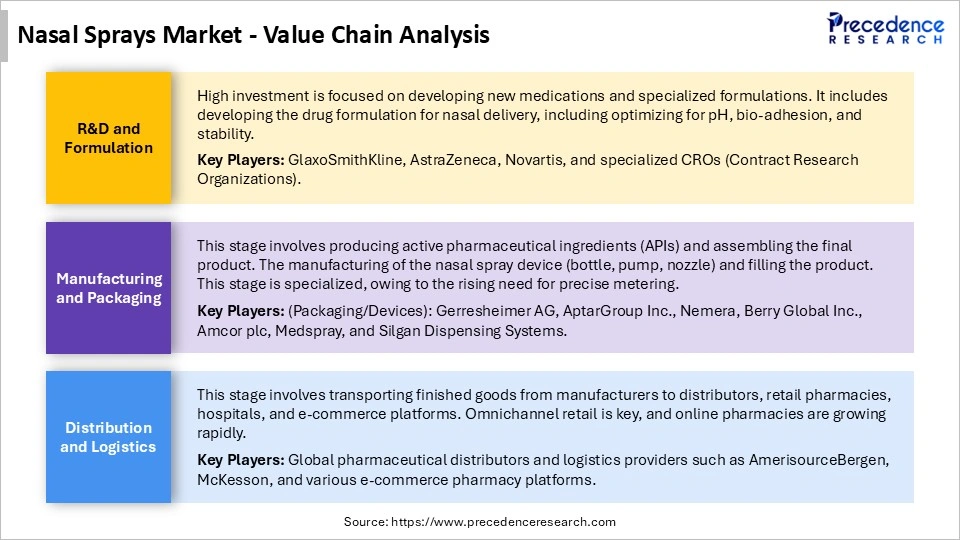 Nasal Sprays Market - Value Chain Analysis

Precedence RESEARCH

R&D and Formulation

High investment is focused on developing new medications and specialized formulations. It includes developing the drug formulation for nasal delivery, including optimizing for pH, bio-adhesion, and stability.

Key Players: GlaxoSmithKline, AstraZeneca, Novartis, and specialized CROs (Contract Research Organizations).

Manufacturing and Packaging

This stage involves producing active pharmaceutical ingredients (APIs) and assembling the final product. The manufacturing of the nasal spray device (bottle, pump, nozzle) and filling the product. This stage is specialized, owing to the rising need for precise metering.

Key Players: (Packaging/Devices): Gerresheimer AG, AptarGroup Inc., Nemera, Berry Global Inc., Amcor plc, Medspray, and Silgan Dispensing Systems.

Distribution and Logistics

This stage involves transporting finished goods from manufacturers to distributors, retail pharmacies, hospitals, and e-commerce platforms. Omnichannel retail is key, and online pharmacies are growing rapidly.

Key Players: Global pharmaceutical distributors and logistics providers such as AmerisourceBergen, McKesson, and various e-commerce pharmacy platforms.

Source: https://www.precedenceresearch.com